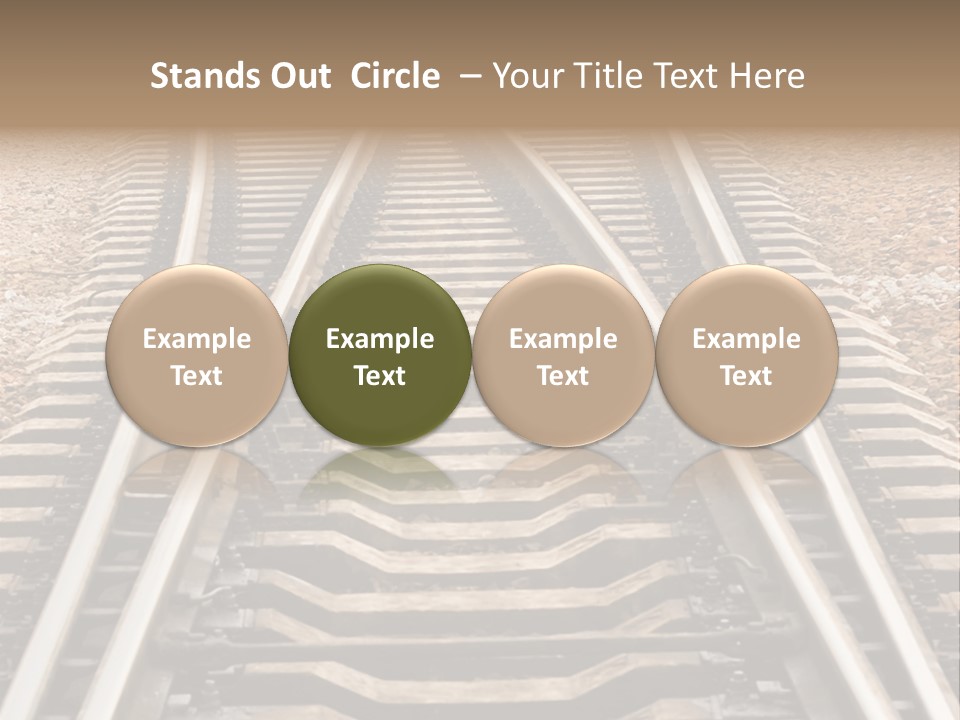 Stands Out  Circle  – Your Title Text Here

Example Text

Example Text

Example Text

Example Text